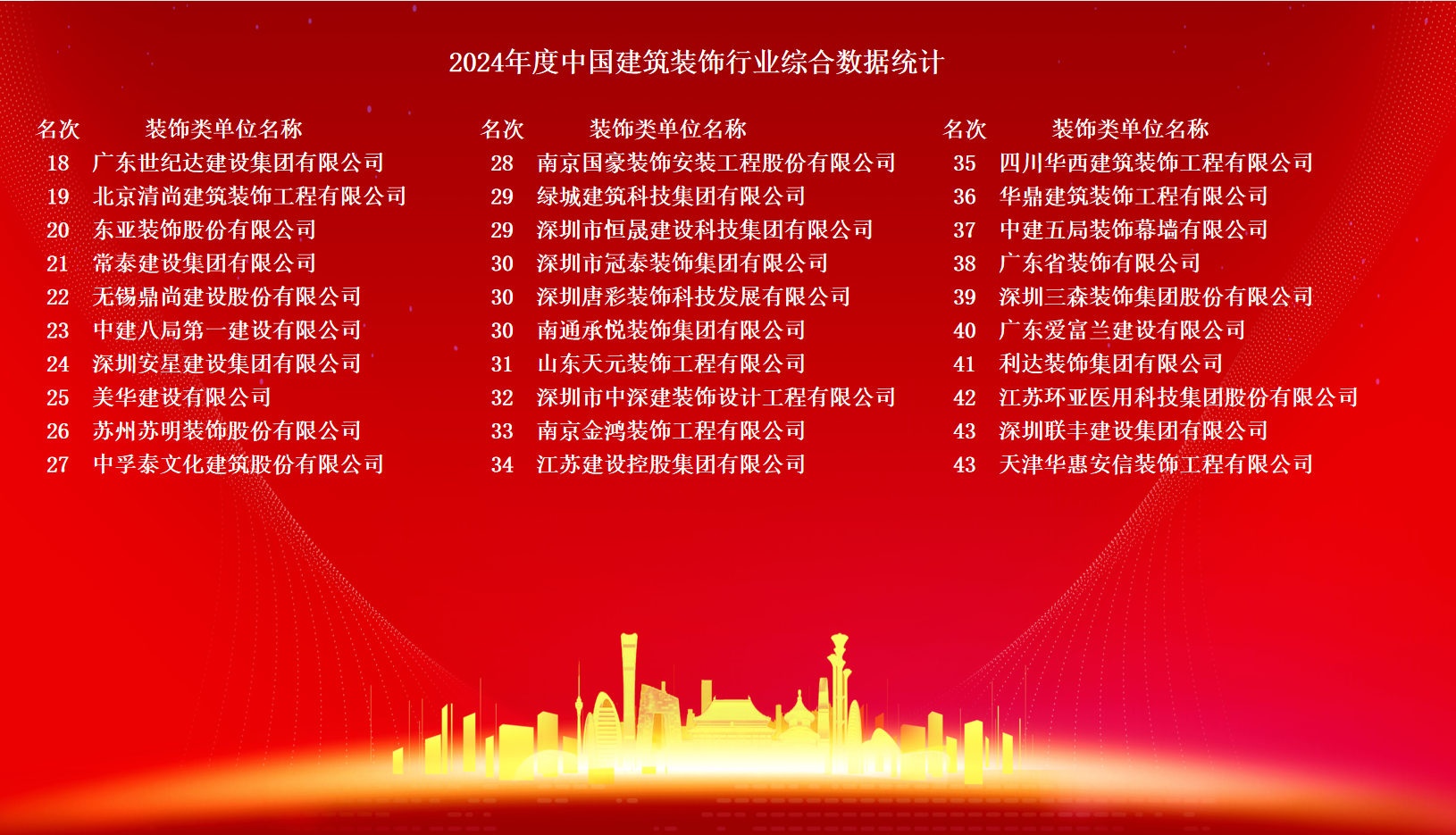 2024年度中国建筑装饰行业综合数据统计

| 名次 | 装饰类单位名称 |
|---|---|
| 18 | 广东世纪达建设集团有限公司 |
| 19 | 北京清尚建筑装饰工程有限公司 |
| 20 | 东亚装饰股份有限公司 |
| 21 | 常泰建设集团有限公司 |
| 22 | 无锡鼎尚建设股份有限公司 |
| 23 | 中建八局第一建设有限公司 |
| 24 | 深圳安星建设集团有限公司 |
| 25 | 美华建设有限公司 |
| 26 | 苏州苏明装饰股份有限公司 |
| 27 | 中孚泰文化建筑股份有限公司 |

| 名次 | 装饰类单位名称 |
|---|---|
| 28 | 南京国豪装饰安装工程股份有限公司 |
| 29 | 绿城建筑科技集团有限公司 |
| 29 | 深圳市恒晟建设科技集团有限公司 |
| 30 | 深圳市冠泰装饰集团有限公司 |
| 30 | 深圳唐彩装饰科技发展有限公司 |
| 30 | 南通承悦装饰集团有限公司 |
| 31 | 山东天元装饰工程有限公司 |
| 32 | 深圳市中深建装饰设计工程有限公司 |
| 33 | 南京金鸿装饰工程有限公司 |
| 34 | 江苏建设控股集团有限公司 |

| 名次 | 装饰类单位名称 |
|---|---|
| 35 | 四川华西建筑装饰工程有限公司 |
| 36 | 华鼎建筑装饰工程有限公司 |
| 37 | 中建五局装饰幕墙有限公司 |
| 38 | 广东省装饰有限公司 |
| 39 | 深圳三森装饰集团股份有限公司 |
| 40 | 广东爱富兰建设有限公司 |
| 41 | 利达装饰集团有限公司 |
| 42 | 江苏环亚医用科技集团股份有限公司 |
| 43 | 深圳联丰建设集团有限公司 |
| 43 | 天津华惠安信装饰工程有限公司 |